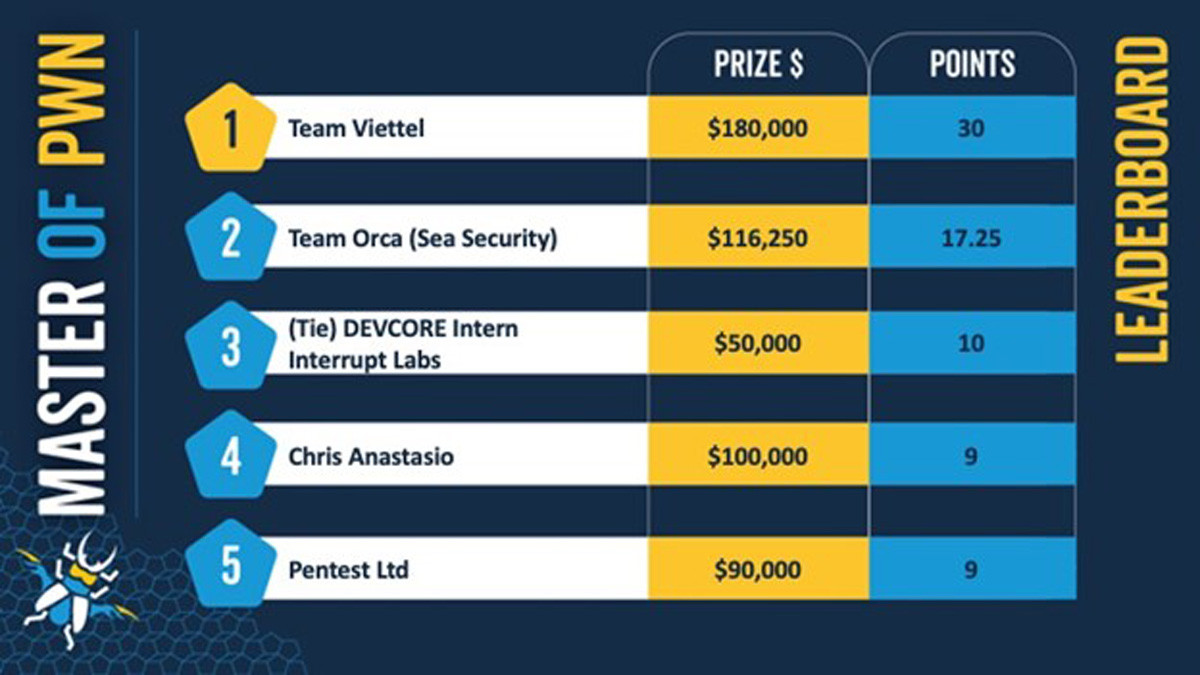 MASTER OF PWN

| | | PRIZE $ | POINTS |
|---|---|---|---|
| 1 | Team Viettel | $180,000 | 30 |
| 2 | Team Orca (Sea Security) | $116,250 | 17.25 |
| 3 | (Tie) DEVCORE Intern Interrupt Labs | $50,000 | 10 |
| 4 | Chris Anastasio | $100,000 | 9 |
| 5 | Pentest Ltd | $90,000 | 9 |

LEADERBOARD